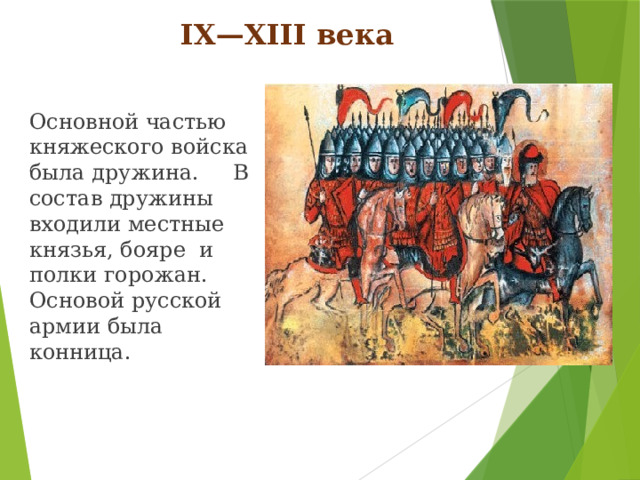 IX—XIII века

Основной частью княжеского войска была дружина. В состав дружины входили местные князья, бояре и полки горожан. Основой русской армии была конница.